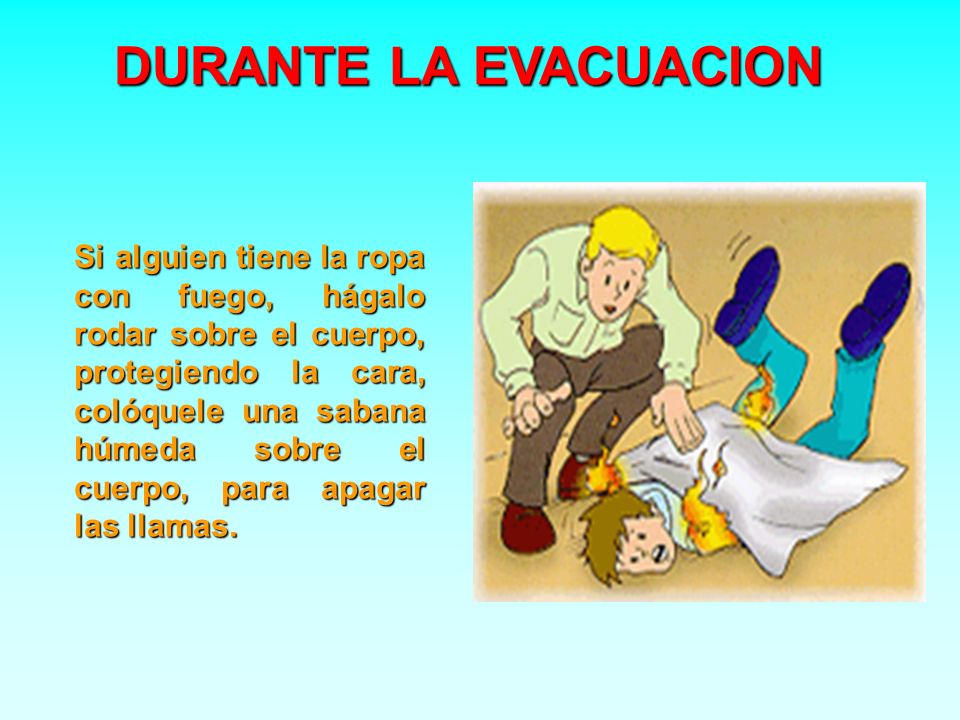 DURANTE LA EVACUACION

Si alguien tiene la ropa con fuego, hágalo rodar sobre el cuerpo, protegiendo la cara, colóquele una sabana húmeda sobre el cuerpo, para apagar las llamas.